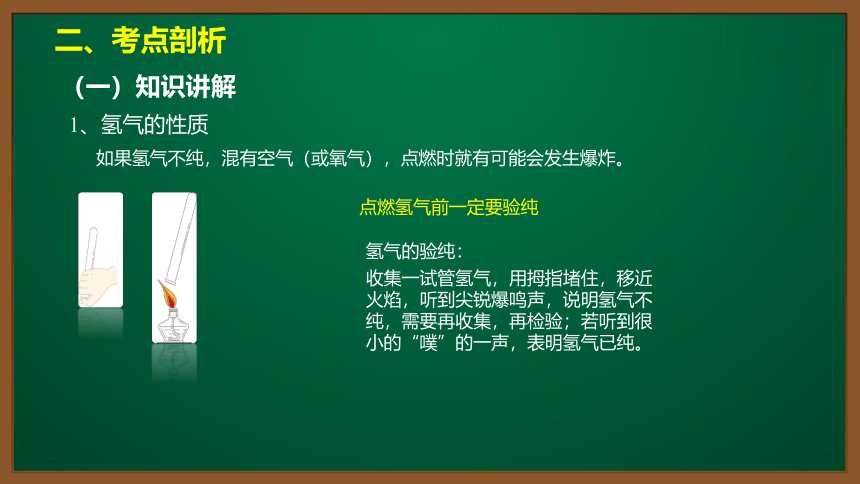 二、考点剖析

（一）知识讲解

1、氢气的性质

如果氢气不纯，混有空气（或氧气），点燃时就有可能会发生爆炸。

点燃氢气前一定要验纯

氢气的验纯：

收集一试管氢气，用拇指堵住，移近火焰，听到尖锐爆鸣声，说明氢气不纯，需要再收集，再检验；若听到很小的“噗”的一声，表明氢气已纯。